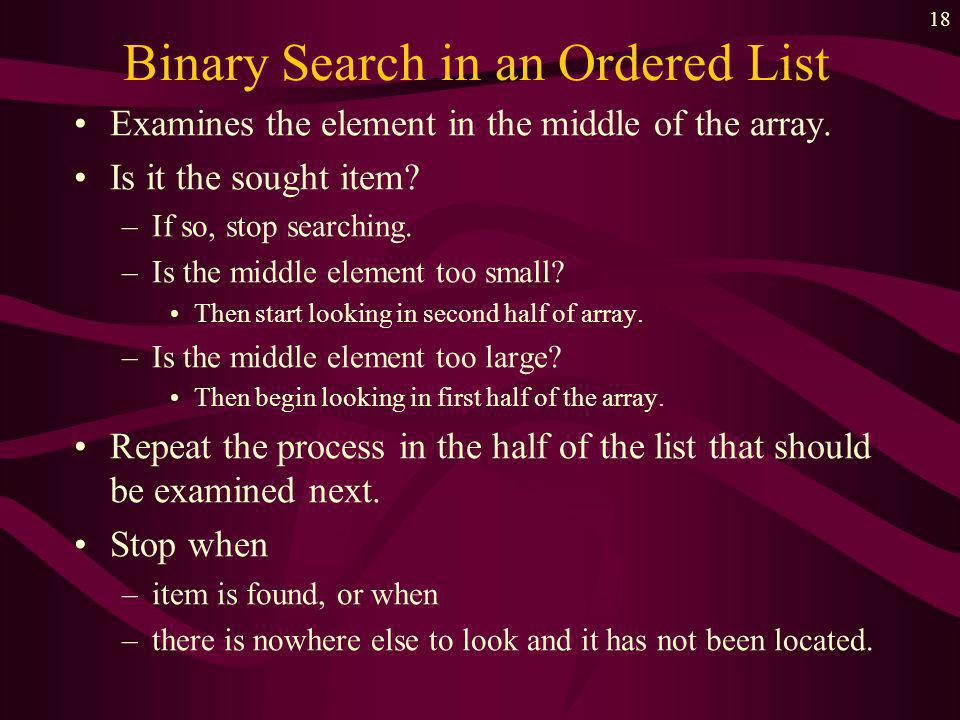 18

Binary Search in an Ordered List

• Examines the element in the middle of the array.

• Is it the sought item?

– If so, stop searching.

– Is the middle element too small?

• Then start looking in second half of array.

– Is the middle element too large?

• Then begin looking in first half of the array.

• Repeat the process in the half of the list that should be examined next.

• Stop when

– item is found, or when

– there is nowhere else to look and it has not been located.